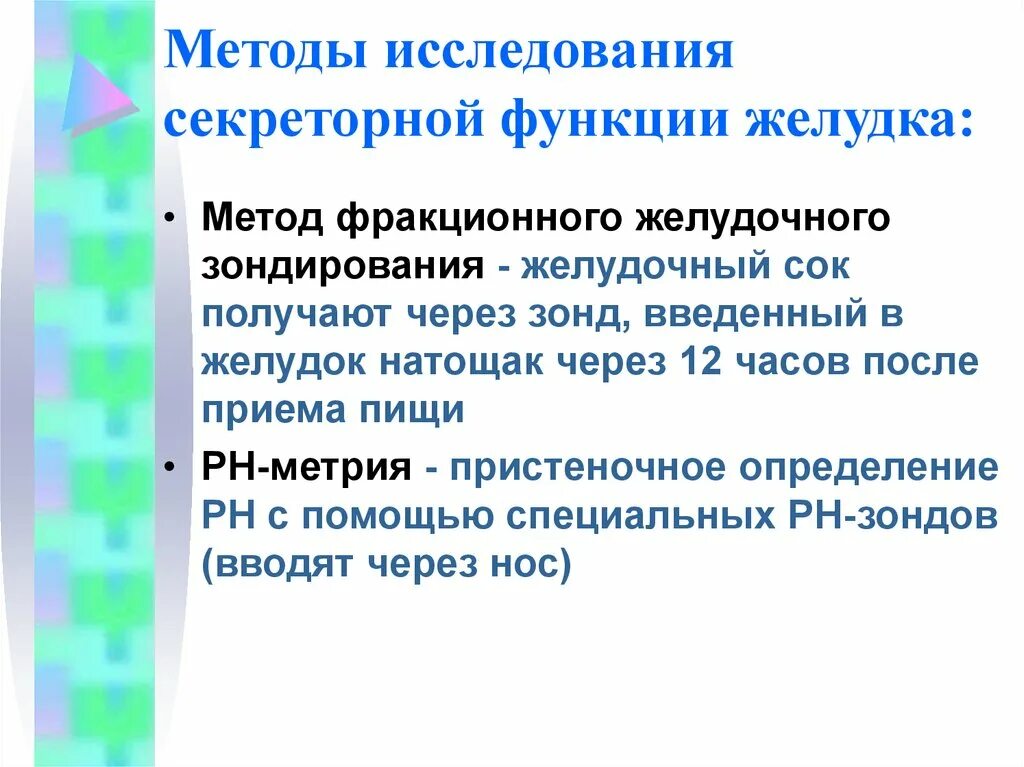 Методы исследования секреторной функции желудка:

• Метод фракционного желудочного зондирования - желудочный сок получают через зонд, введенный в желудок натощак через 12 часов после приема пищи

• РН-метрия - пристеночное определение РН с помощью специальных РН-зондов (вводят через нос)